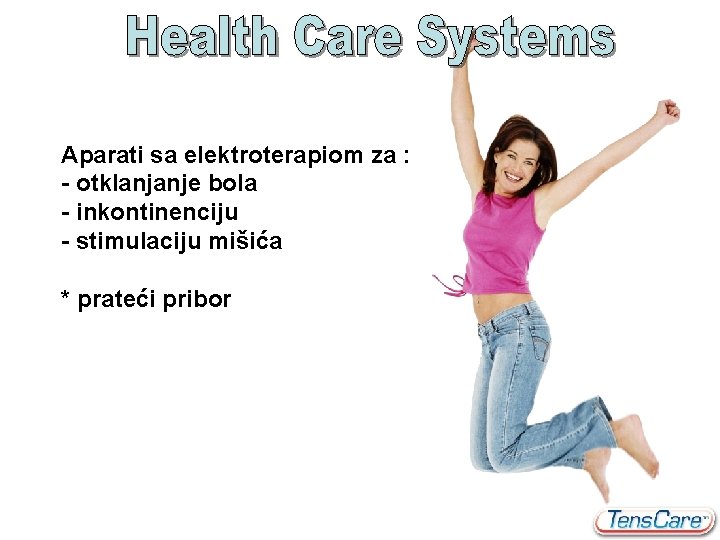 Health Care Systems

Aparati sa elektroterapiom za :
- otklanjanje bola
- inkontinenciju
- stimulaciju mišića

* prateći pribor

TensCare™